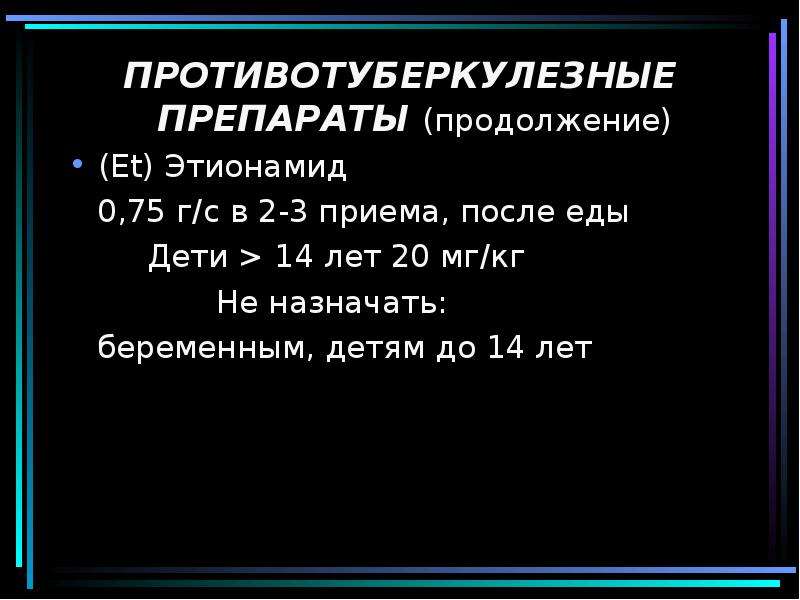 ПРОТИВОТУБЕРКУЛЕЗНЫЕ ПРЕПАРАТЫ (продолжение)

• (Et) Этионамид

0,75 г/с в 2-3 приема, после еды

Дети > 14 лет 20 мг/кг

Не назначать:

беременным, детям до 14 лет